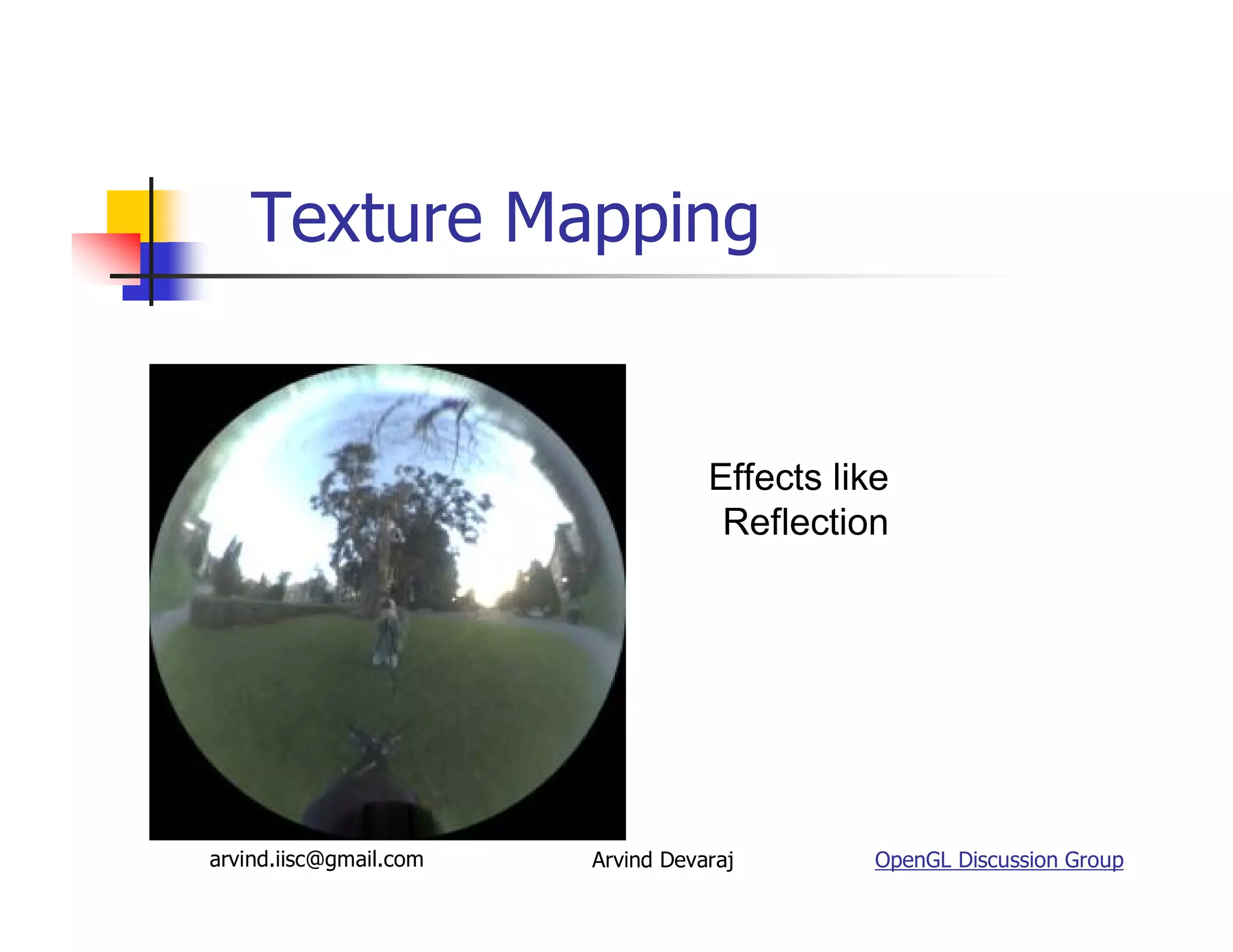 Texture Mapping

Effects like Reflection

arvind.iisc@gmail.com

Arvind Devaraj

OpenGL Discussion Group